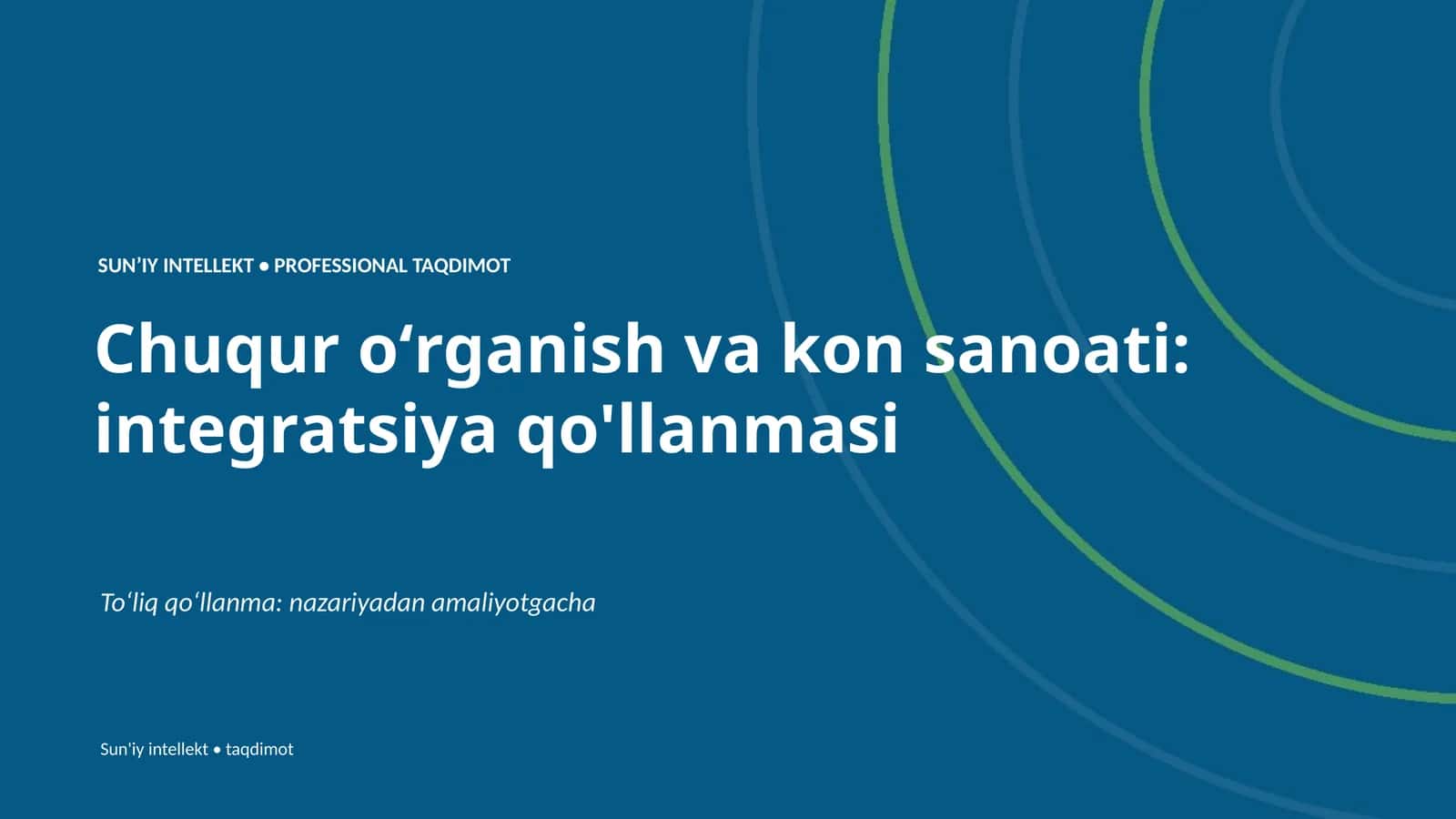 SUN’IY INTELLEKT • PROFESSIONAL TAQDIMOT

Chuqur o‘rganish va kon sanoati: integratsiya qo'llanmasi

To‘liq qo‘llanma: nazariyadan amaliyotgacha

Sun'iy intellekt • taqdimot